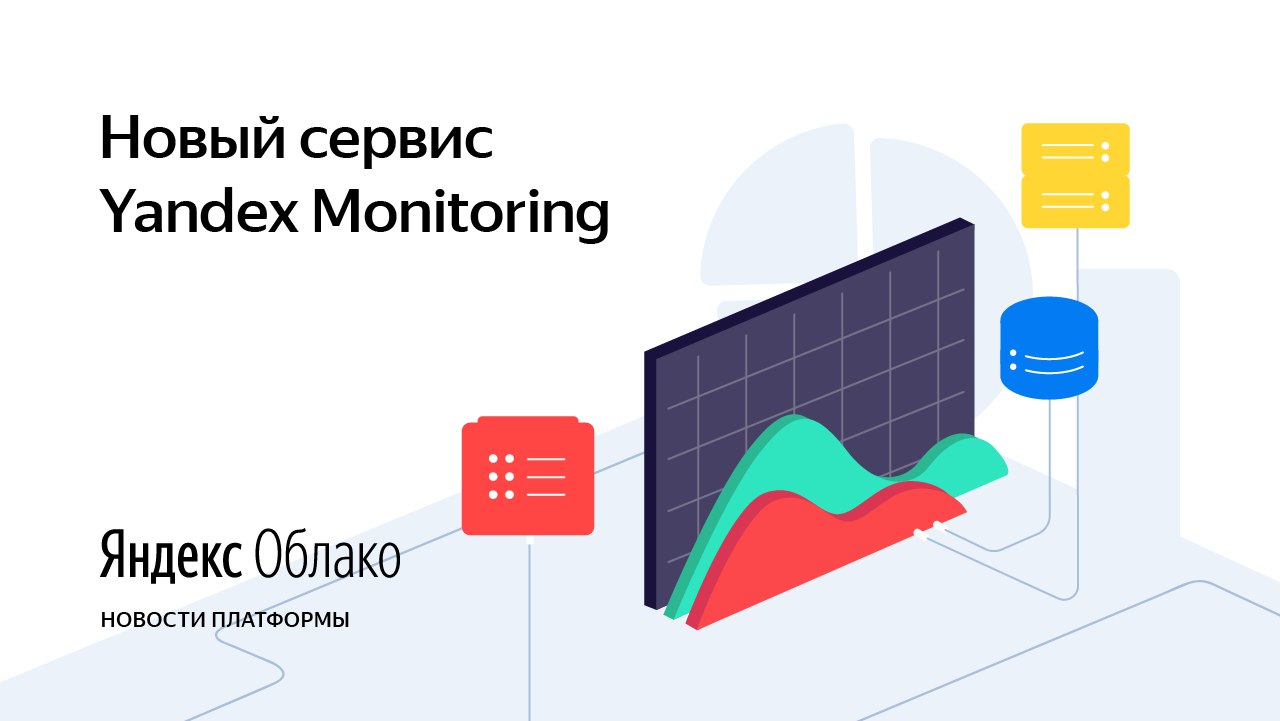 Новый сервис Yandex Monitoring

Яндекс Облако

НОВОСТИ ПЛАТФОРМЫ